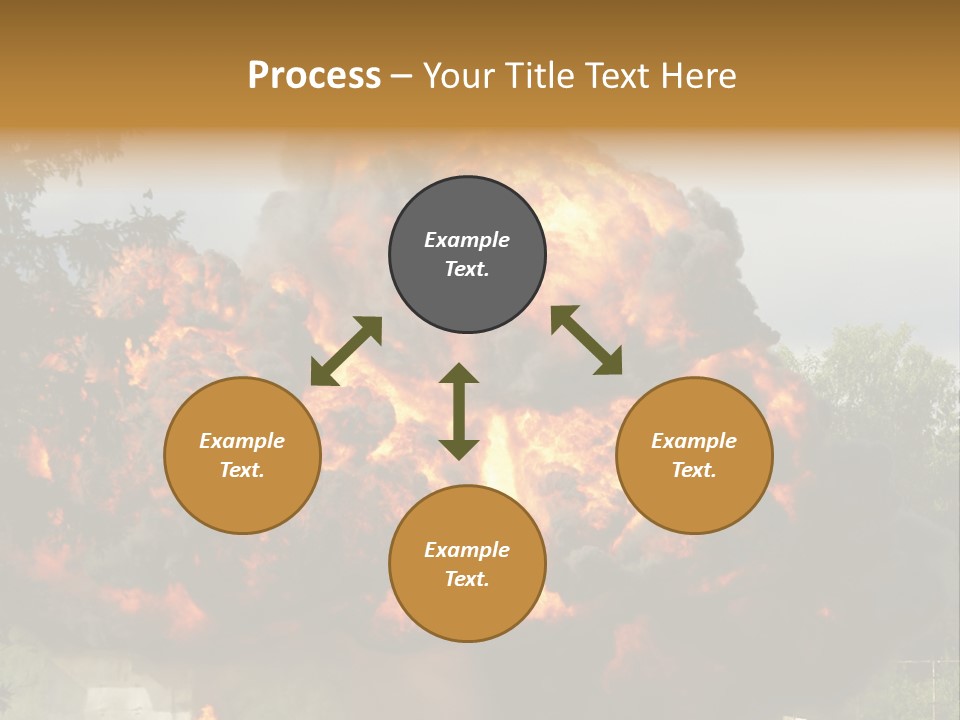 Process – Your Title Text Here

Example Text.

Example Text.

Example Text.

Example Text.